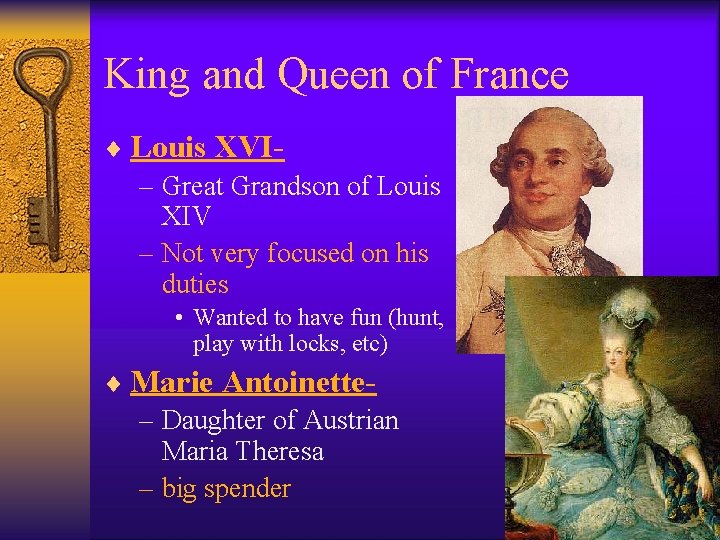 King and Queen of France

♦ Louis XVI-
– Great Grandson of Louis XIV
– Not very focused on his duties
• Wanted to have fun (hunt, play with locks, etc)

♦ Marie Antoinette-
– Daughter of Austrian Maria Theresa
– big spender